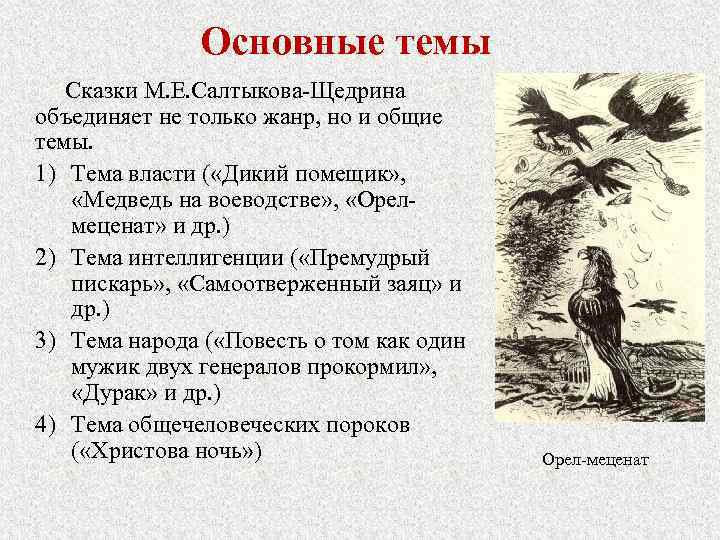 Основные темы

Сказки М.Е.Салтыкова-Щедрина объединяет не только жанр, но и общие темы.

1) Тема власти («Дикий помещик», «Медведь на воеводстве», «Орел-меценат» и др.)

2) Тема интеллигенции («Премудрый пискарь», «Самоотверженный заяц» и др.)

3) Тема народа («Повесть о том как один мужик двух генералов прокормил», «Дурак» и др.)

4) Тема общечеловеческих пороков («Христова ночь»)

Орел-меценат